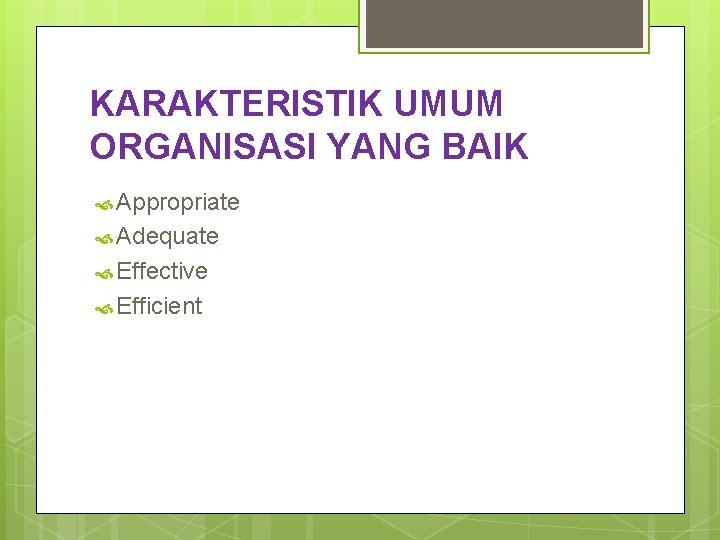 KARAKTERISTIK UMUM ORGANISASI YANG BAIK

Appropriate
Adequate
Effective
Efficient